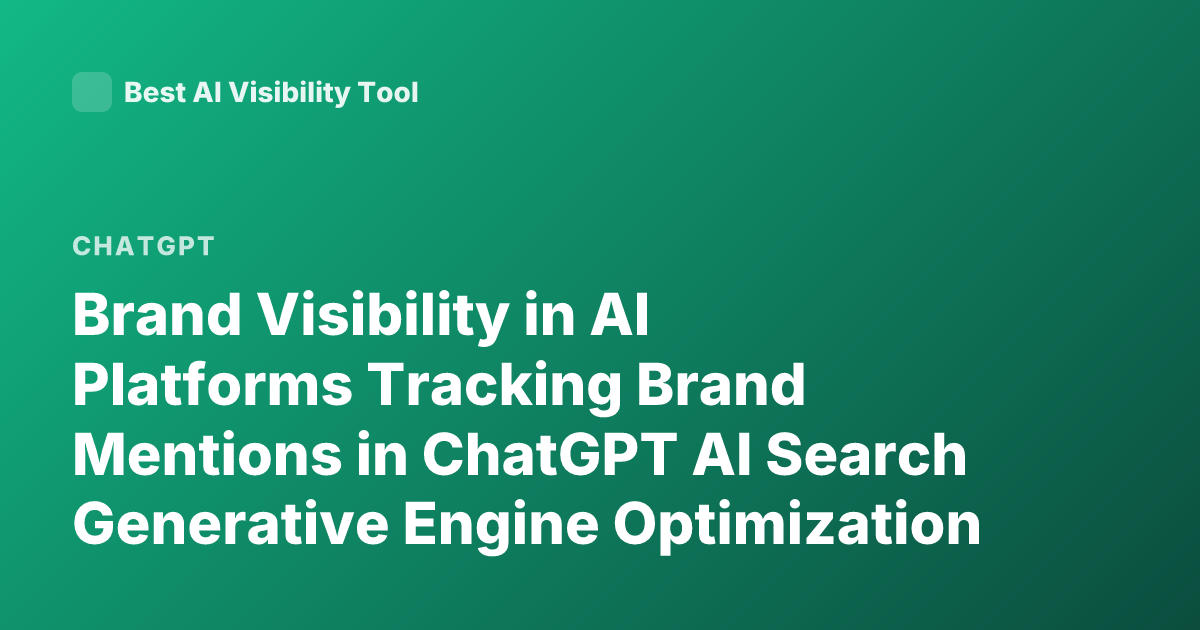 Best AI Visibility Tool

CHATGPT

Brand Visibility in AI Platforms Tracking Brand Mentions in ChatGPT AI Search Generative Engine Optimization